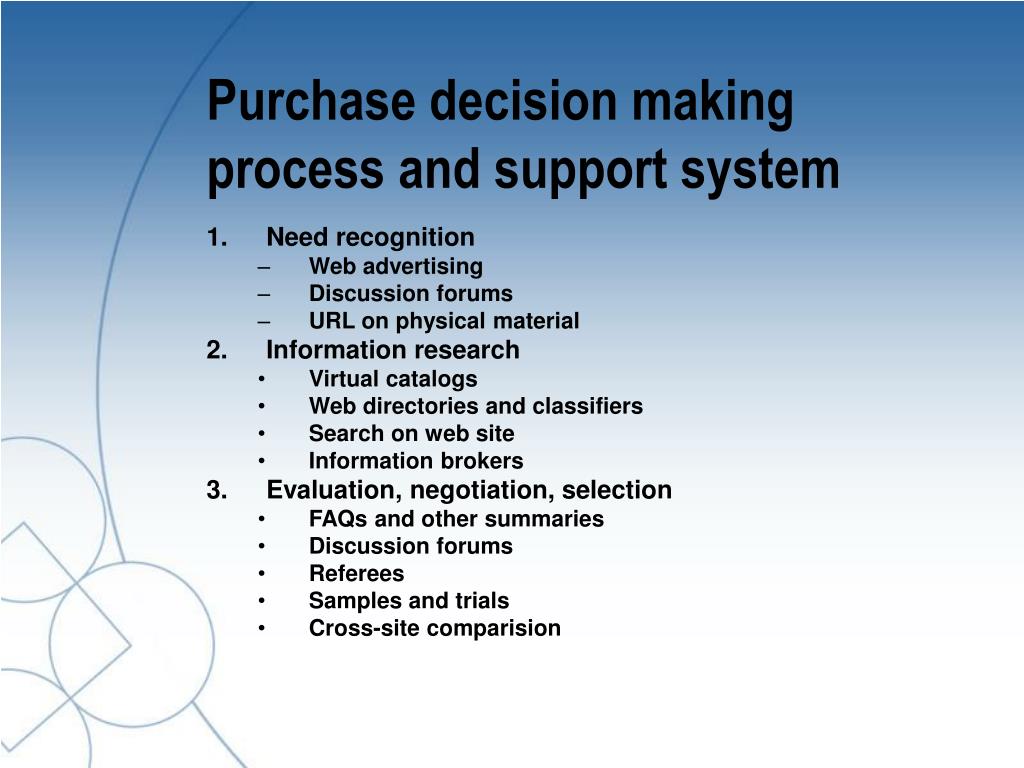 Purchase decision making process and support system

1. Need recognition
– Web advertising
– Discussion forums
– URL on physical material
2. Information research
• Virtual catalogs
• Web directories and classifiers
• Search on web site
• Information brokers
3. Evaluation, negotiation, selection
• FAQs and other summaries
• Discussion forums
• Referees
• Samples and trials
• Cross-site comparision